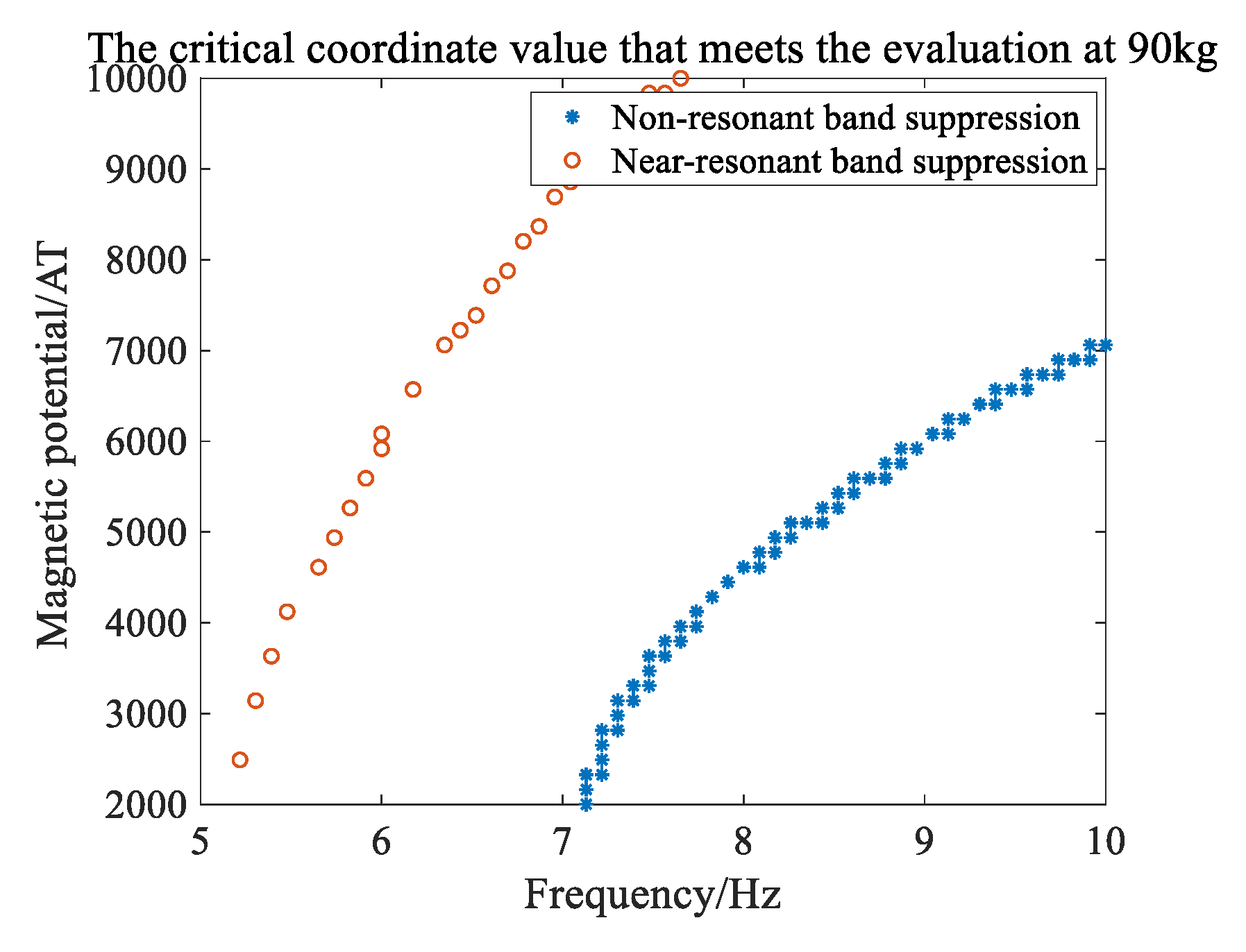 The critical coordinate value that meets the evaluation at 90kg

Non-resonant band suppression
Near-resonant band suppression

Magnetic potential/AT

10000
9000
8000
7000
6000
5000
4000
3000
2000

5
6
7
8
9
10

Frequency/Hz